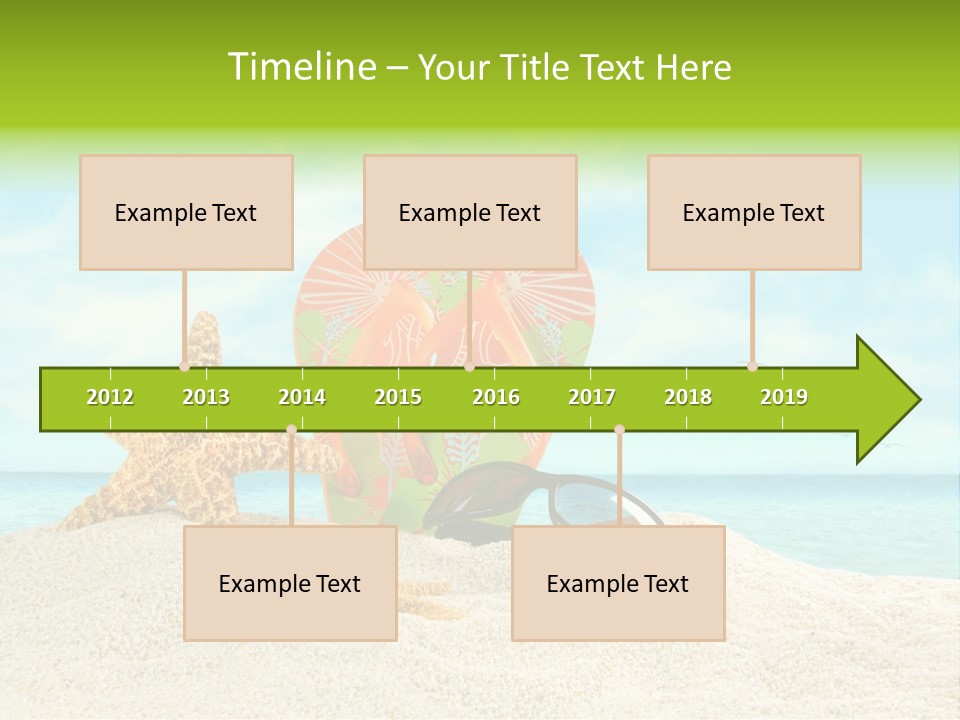 Timeline – Your Title Text Here

Example Text

Example Text

Example Text

2012 2013 2014 2015 2016 2017 2018 2019

Example Text

Example Text